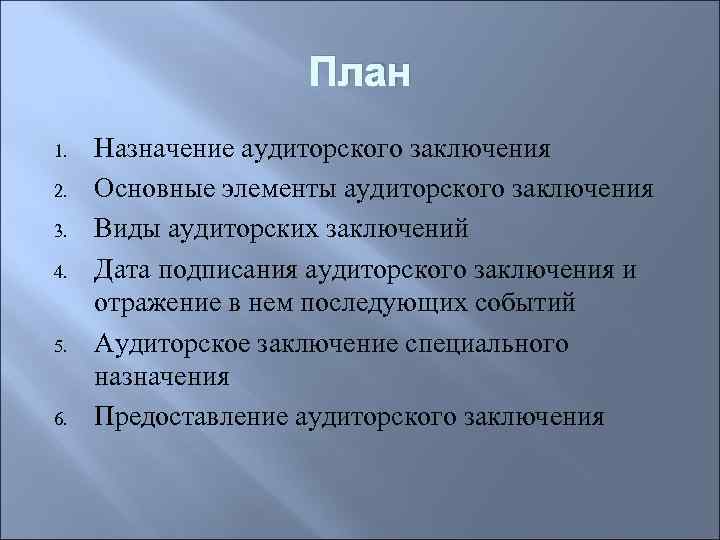 План

1. Назначение аудиторского заключения
2. Основные элементы аудиторского заключения
3. Виды аудиторских заключений
4. Дата подписания аудиторского заключения и отражение в нем последующих событий
5. Аудиторское заключение специального назначения
6. Предоставление аудиторского заключения